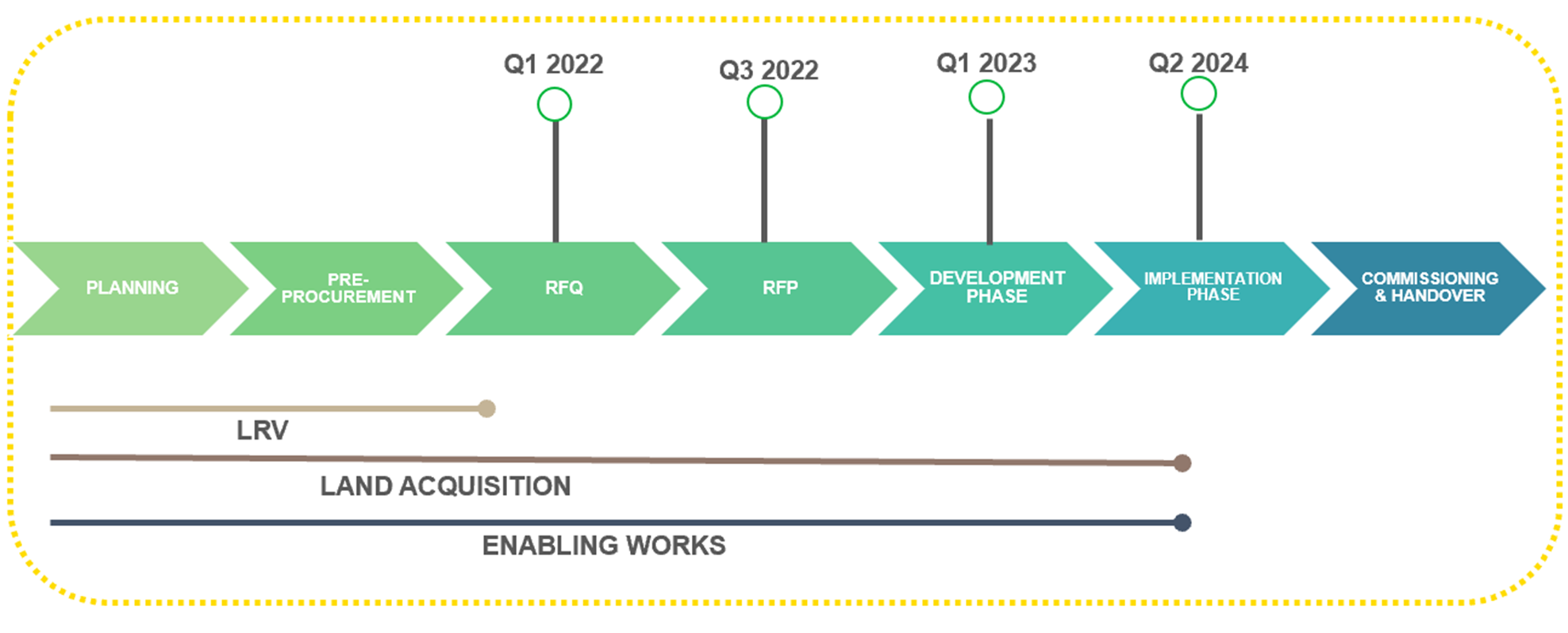 Q1 2022
Q3 2022
Q1 2023
Q2 2024

PLANNING
PRE-PROCUREMENT
RFQ
RFP
DEVELOPMENT PHASE
IMPLEMENTATION PHASE
COMMISSIONING & HANDOVER

LRV
LAND ACQUISITION
ENABLING WORKS